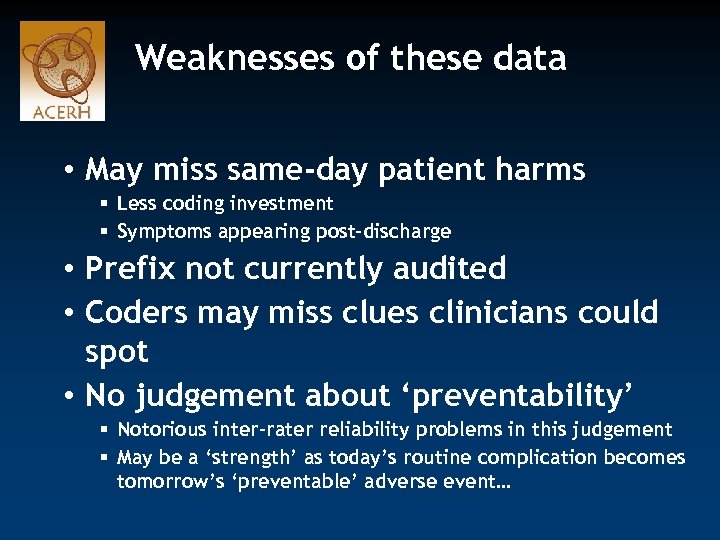 ACERH

Weaknesses of these data

• May miss same-day patient harms
▪ Less coding investment
▪ Symptoms appearing post-discharge
• Prefix not currently audited
• Coders may miss clues clinicians could spot
• No judgement about ‘preventability’
▪ Notorious inter-rater reliability problems in this judgement
▪ May be a ‘strength’ as today’s routine complication becomes tomorrow’s ‘preventable’ adverse event…